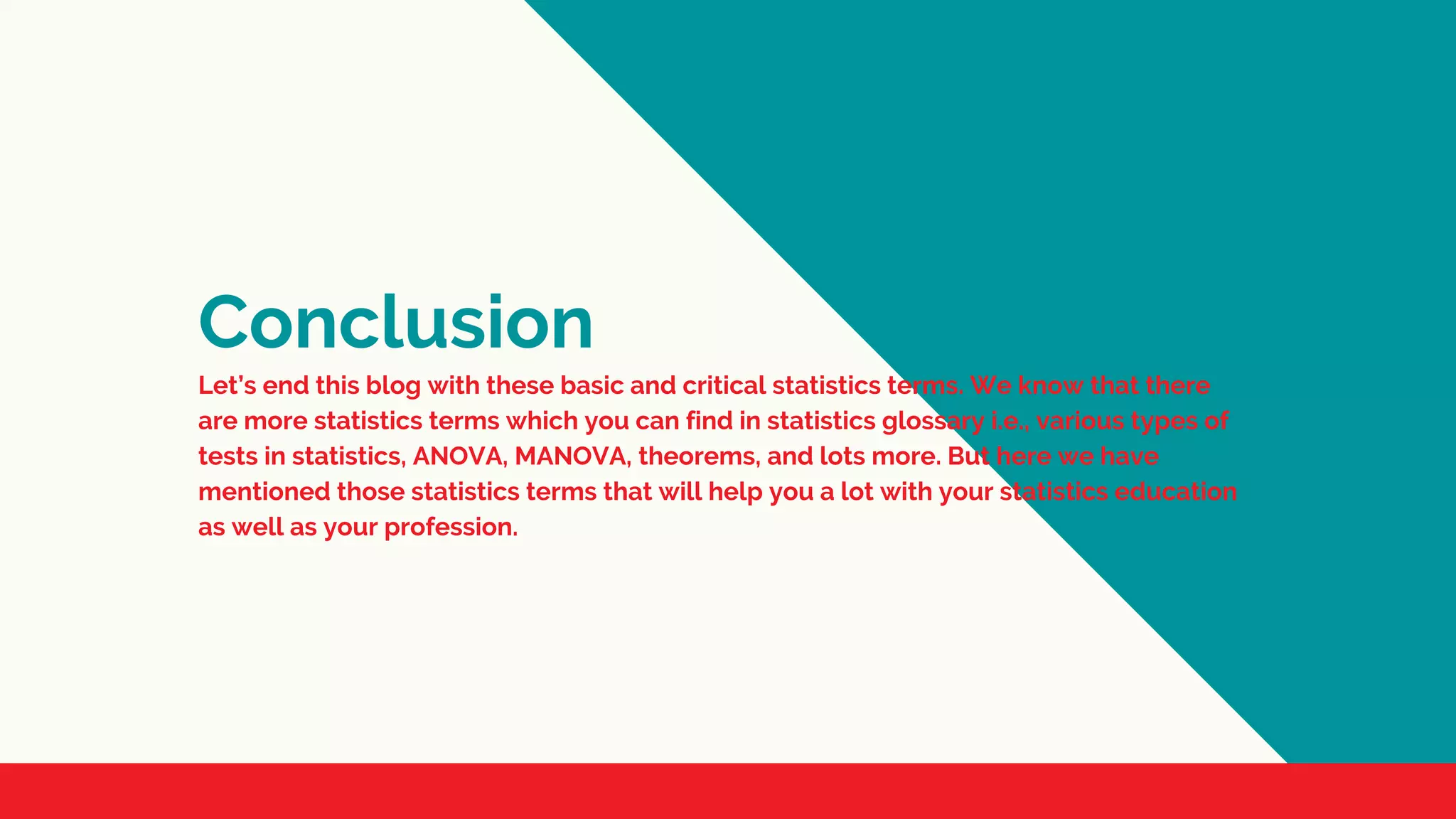 Conclusion

Let's end this blog with these basic and critical statistics terms. We know that there are more statistics terms which you can find in statistics glossary i.e., various types of tests in statistics, ANOVA, MANOVA, theorems, and lots more. But here we have mentioned those statistics terms that will help you a lot with your statistics education as well as your profession.